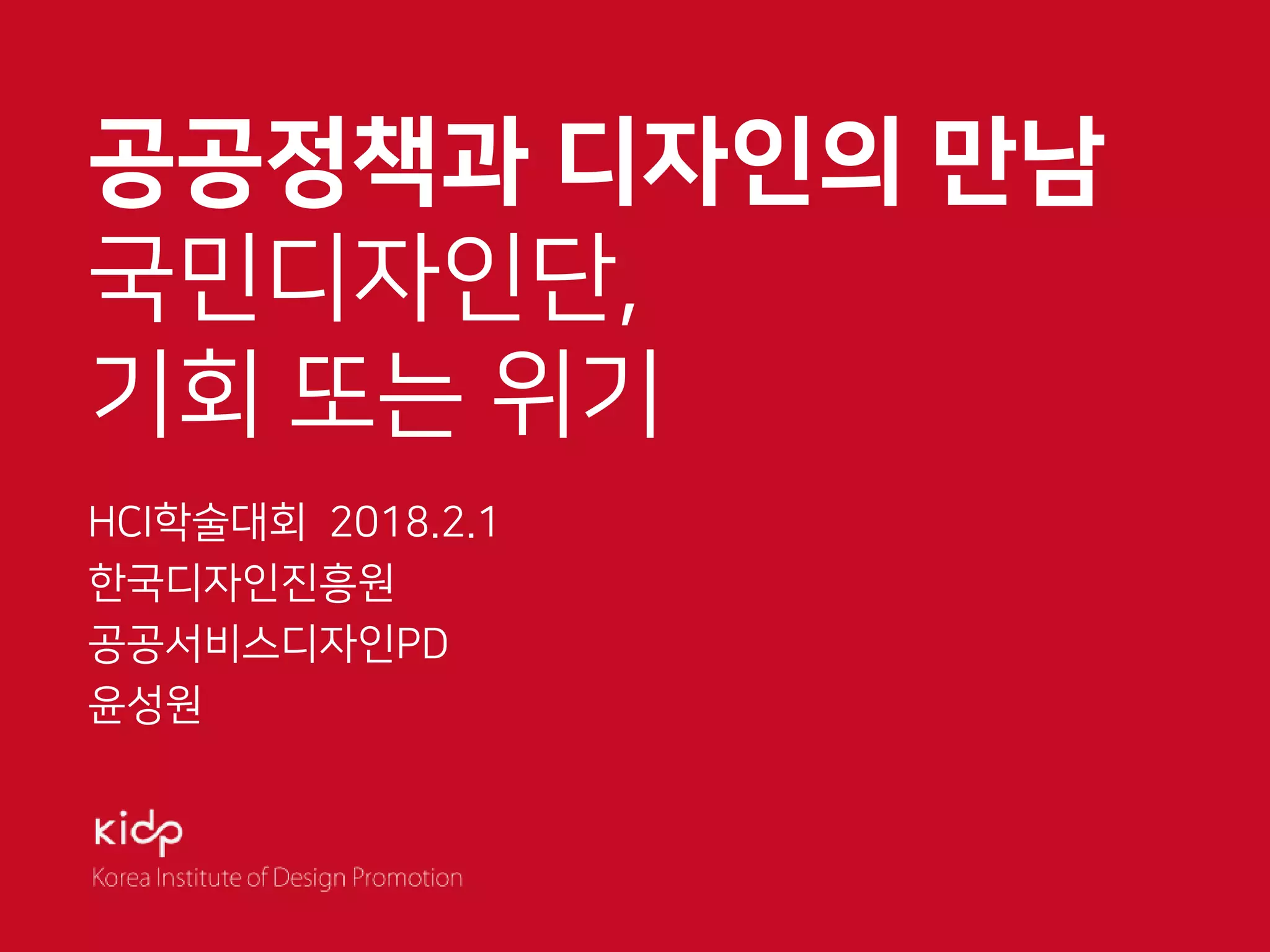 공공정책과 디자인의 만남
국민디자인단,
기회 또는 위기

HCI학술대회 2018.2.1
한국디자인진흥원
공공서비스디자인PD
윤성원

kidp
Korea Institute of Design Promotion